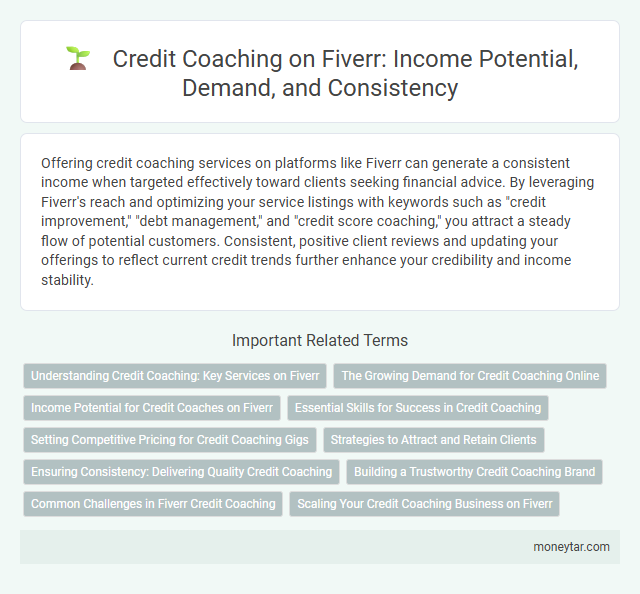 Credit Coaching on Fiverr: Income Potential, Demand, and Consistency

Offering credit coaching services on platforms like Fiverr can generate a consistent income when targeted effectively toward clients seeking financial advice. By leveraging Fiverr's reach and optimizing your service listings with keywords such as "credit improvement," "debt management," and "credit score coaching," you attract a steady flow of potential customers. Consistent, positive client reviews and updating your offerings to reflect current credit trends further enhance your credibility and income stability.

Important Related Terms

Understanding Credit Coaching: Key Services on Fiverr

The Growing Demand for Credit Coaching Online

Income Potential for Credit Coaches on Fiverr

Essential Skills for Success in Credit Coaching

Setting Competitive Pricing for Credit Coaching Gigs

Strategies to Attract and Retain Clients

Ensuring Consistency: Delivering Quality Credit Coaching

Building a Trustworthy Credit Coaching Brand

Common Challenges in Fiverr Credit Coaching

Scaling Your Credit Coaching Business on Fiverr

moneytar.com